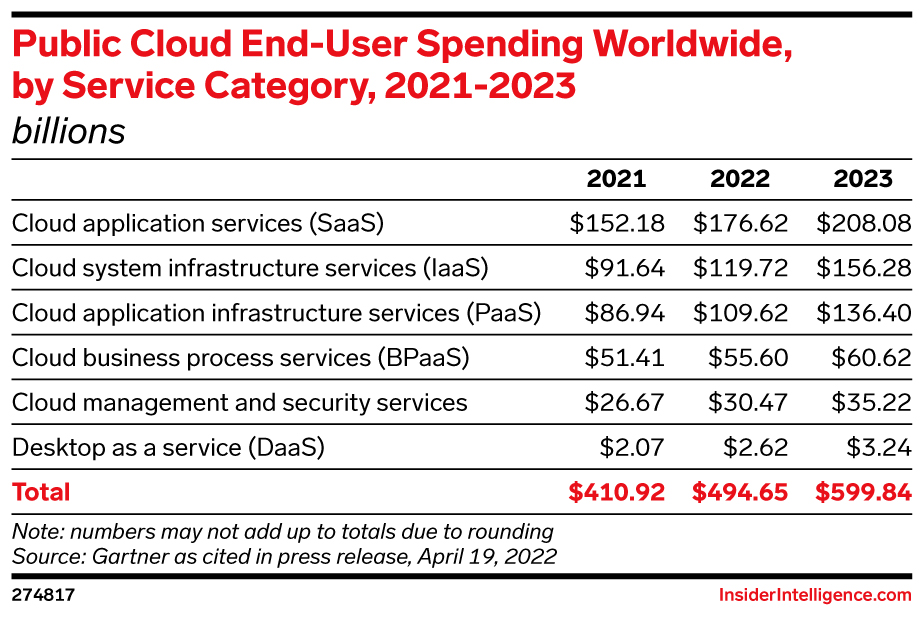 Public Cloud End-User Spending Worldwide, by Service Category, 2021-2023
billions

| | 2021 | 2022 | 2023 |
|---|---|---|---|
| Cloud application services (SaaS) | \$152.18 | \$176.62 | \$208.08 |
| Cloud system infrastructure services (IaaS) | \$91.64 | \$119.72 | \$156.28 |
| Cloud application infrastructure services (PaaS) | \$86.94 | \$109.62 | \$136.40 |
| Cloud business process services (BPaaS) | \$51.41 | \$55.60 | \$60.62 |
| Cloud management and security services | \$26.67 | \$30.47 | \$35.22 |
| Desktop as a service (DaaS) | \$2.07 | \$2.62 | \$3.24 |
| Total | \$410.92 | \$494.65 | \$599.84 |

Note: numbers may not add up to totals due to rounding
Source: Gartner as cited in press release, April 19, 2022

274817

InsiderIntelligence.com